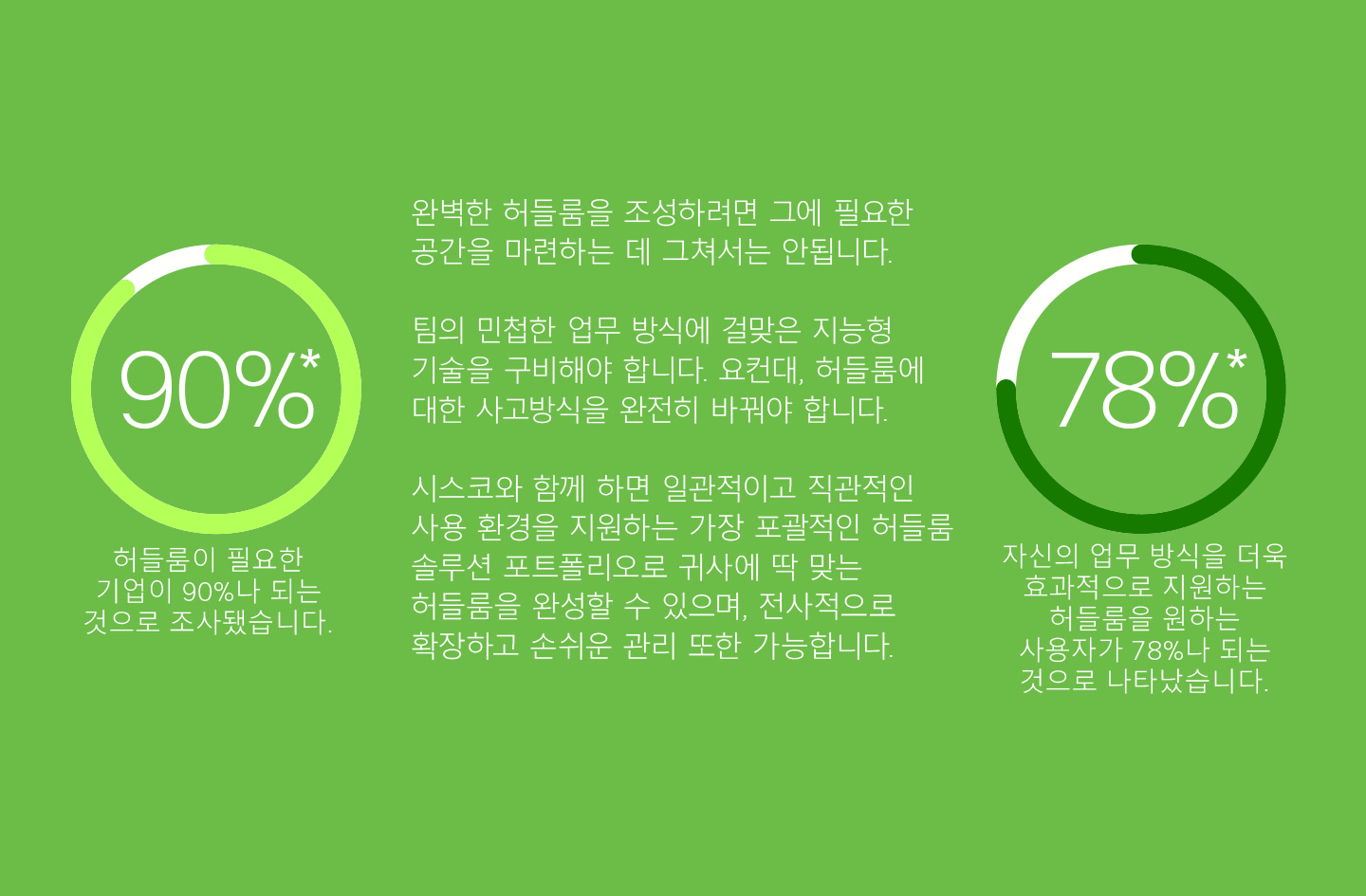 90%*

허들룸이 필요한 기업이 90%나 되는 것으로 조사됐습니다.

완벽한 허들룸을 조성하려면 그에 필요한 공간을 마련하는 데 그쳐서는 안됩니다.

팀의 민첩한 업무 방식에 걸맞은 지능형 기술을 구비해야 합니다. 요컨대, 허들룸에 대한 사고방식을 완전히 바꿔야 합니다.

시스코와 함께 하면 일관적이고 직관적인 사용 환경을 지원하는 가장 포괄적인 허들룸 솔루션 포트폴리오로 귀사에 딱 맞는 허들룸을 완성할 수 있으며, 전사적으로 확장하고 손쉬운 관리 또한 가능합니다.

78%*

자신의 업무 방식을 더욱 효과적으로 지원하는 허들룸을 원하는 사용자가 78%나 되는 것으로 나타났습니다.